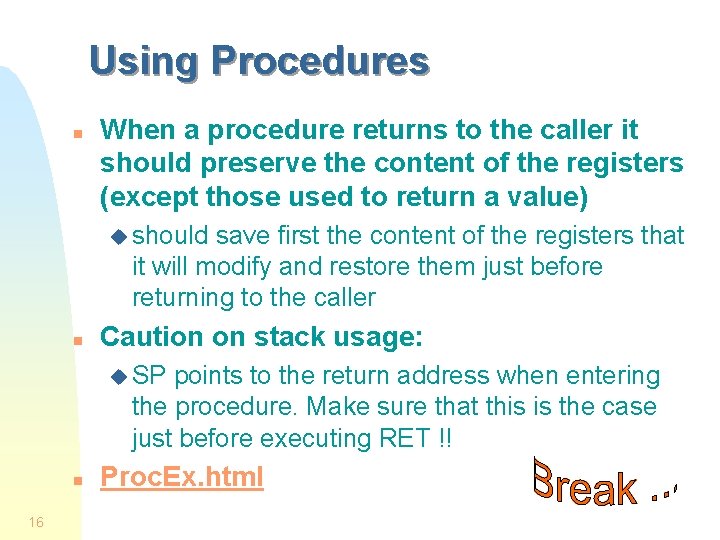 Using Procedures

When a procedure returns to the caller it should preserve the content of the registers (except those used to return a value)

should save first the content of the registers that it will modify and restore them just before returning to the caller

Caution on stack usage:

SP points to the return address when entering the procedure. Make sure that this is the case just before executing RET !!

ProcEx.html

Break ...

16